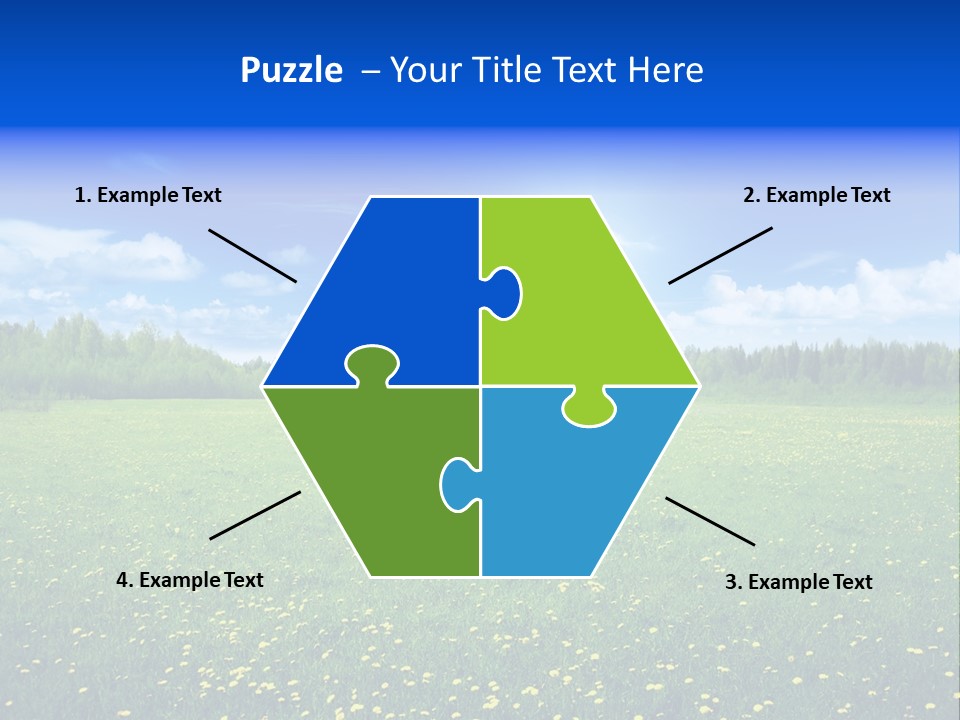 Puzzle – Your Title Text Here

1. Example Text

2. Example Text

4. Example Text

3. Example Text